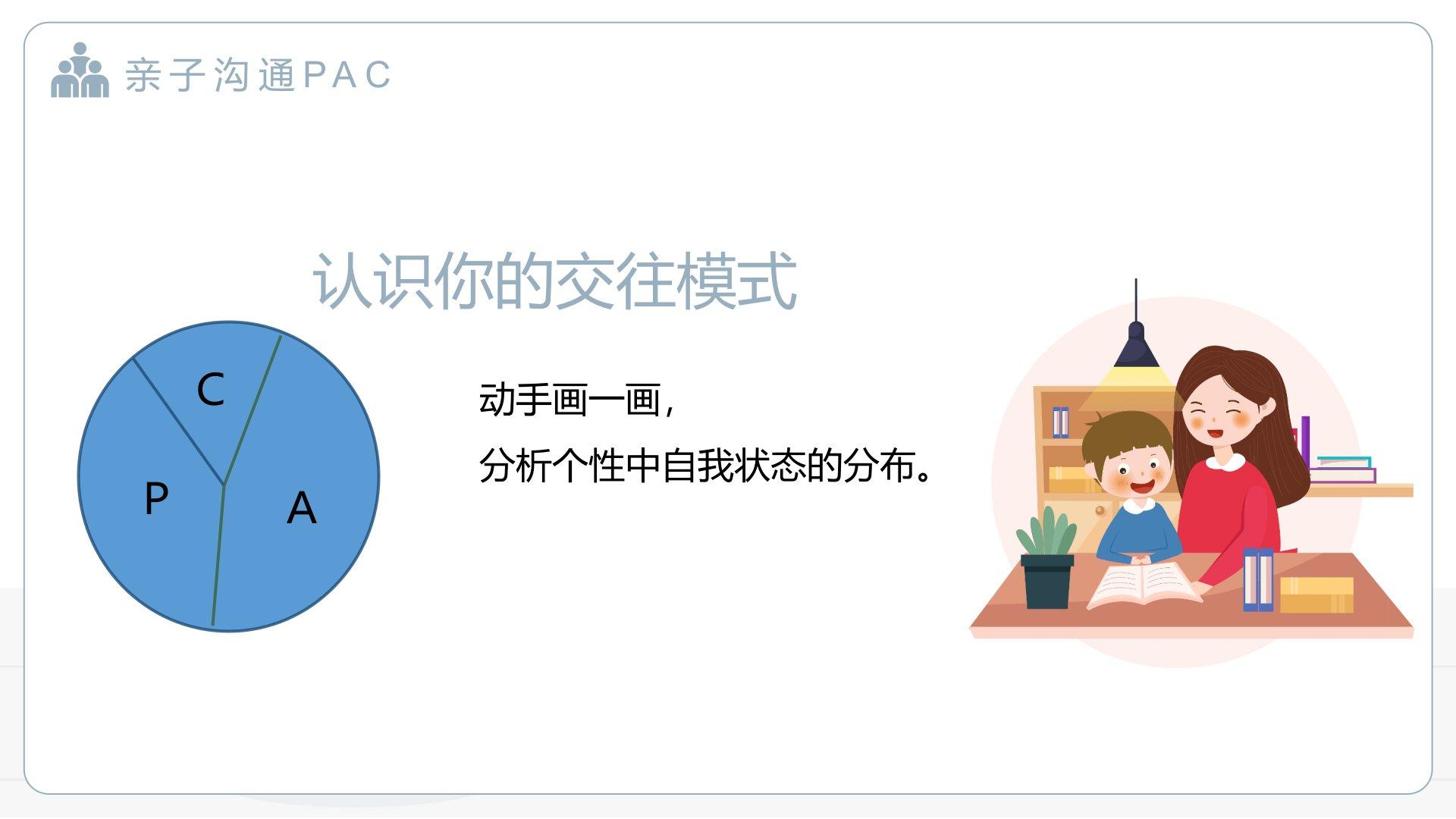 亲子沟通PAC

认识你的交往模式

C
P
A

动手画一画，

分析个性中自我状态的分布。